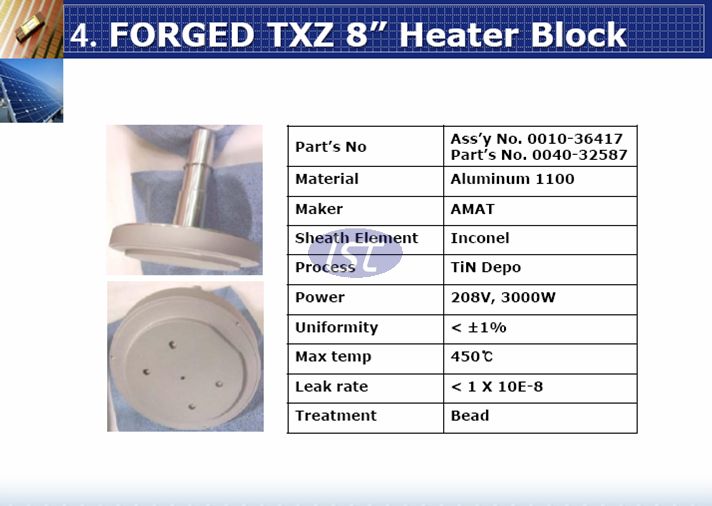 4. FORGED TXZ 8” Heater Block

| Part’s No | Ass’y No. 0010-36417 Part’s No. 0040-32587 |
|---|---|
| Material | Aluminum 1100 |
| Maker | AMAT |
| Sheath Element | Inconel |
| Process | TiN Depo |
| Power | 208V, 3000W |
| Uniformity | < ±1% |
| Max temp | 450℃ |
| Leak rate | < 1 X 10E-8 |
| Treatment | Bead |

ISC